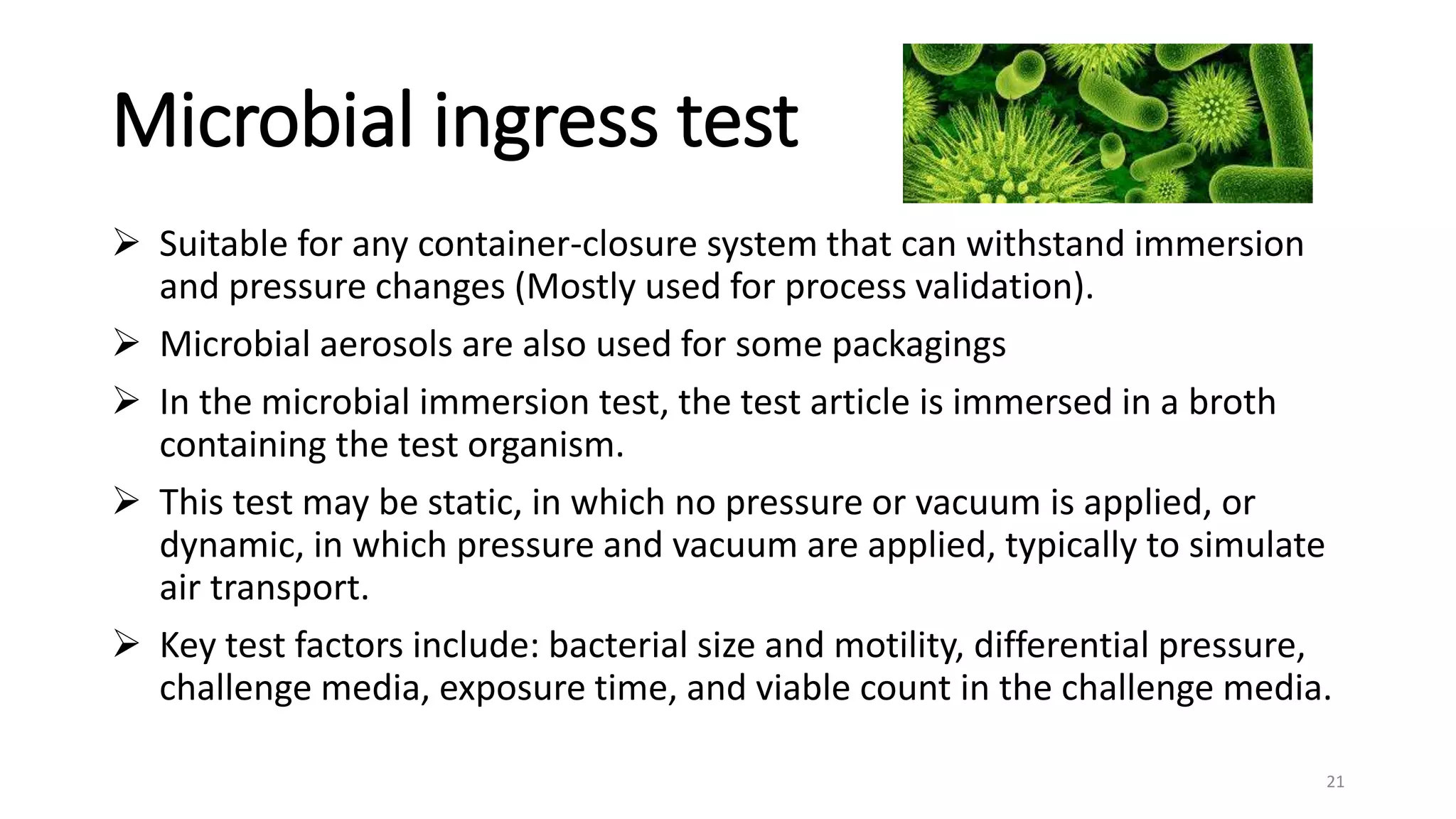 Microbial ingress test

➢ Suitable for any container-closure system that can withstand immersion and pressure changes (Mostly used for process validation).

➢ Microbial aerosols are also used for some packagings

➢ In the microbial immersion test, the test article is immersed in a broth containing the test organism.

➢ This test may be static, in which no pressure or vacuum is applied, or dynamic, in which pressure and vacuum are applied, typically to simulate air transport.

➢ Key test factors include: bacterial size and motility, differential pressure, challenge media, exposure time, and viable count in the challenge media.

21